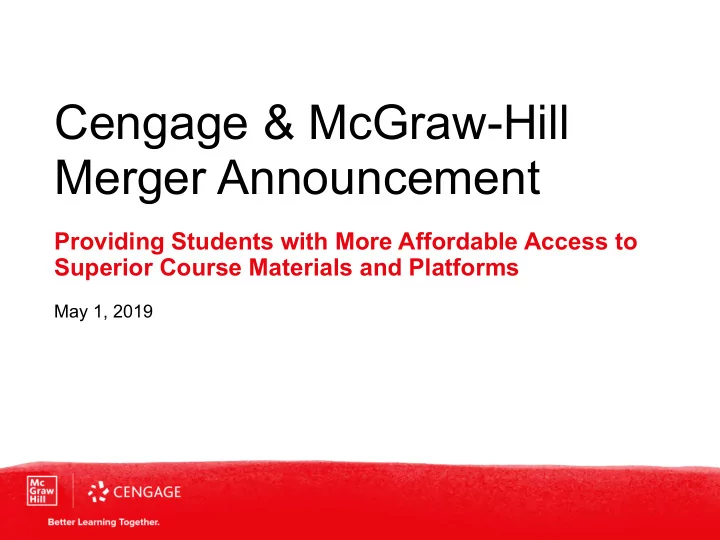 Cengage & McGraw-Hill Merger Announcement

Providing Students with More Affordable Access to Superior Course Materials and Platforms

May 1, 2019

Mc Graw Hill

CENGAGE

Better Learning Together.